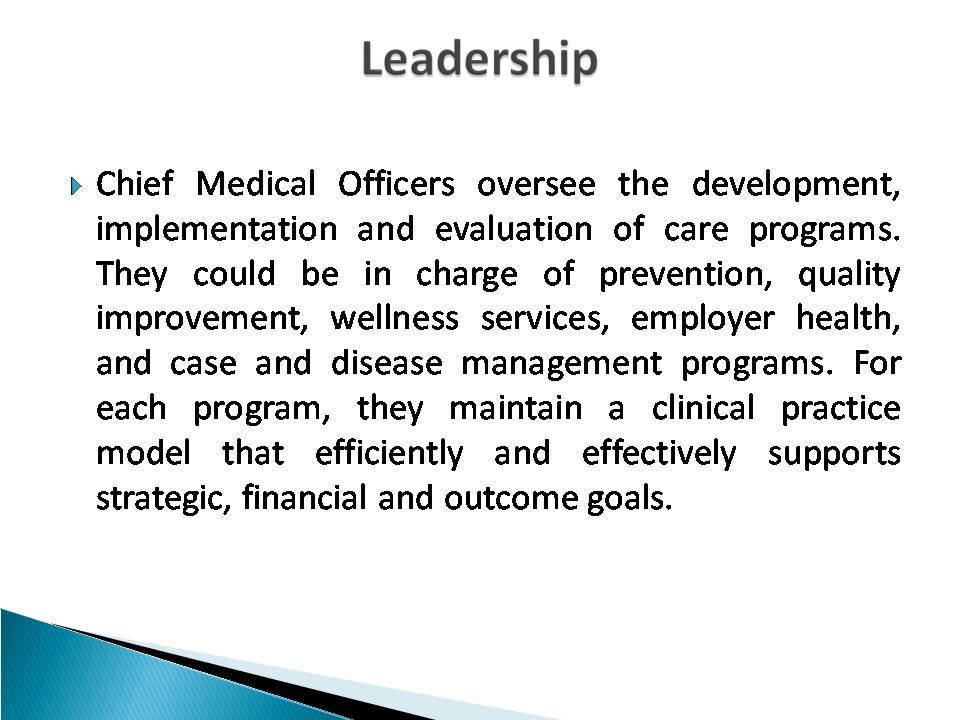 Leadership

Chief Medical Officers oversee the development, implementation and evaluation of care programs. They could be in charge of prevention, quality improvement, wellness services, employer health, and case and disease management programs. For each program, they maintain a clinical practice model that efficiently and effectively supports strategic, financial and outcome goals.